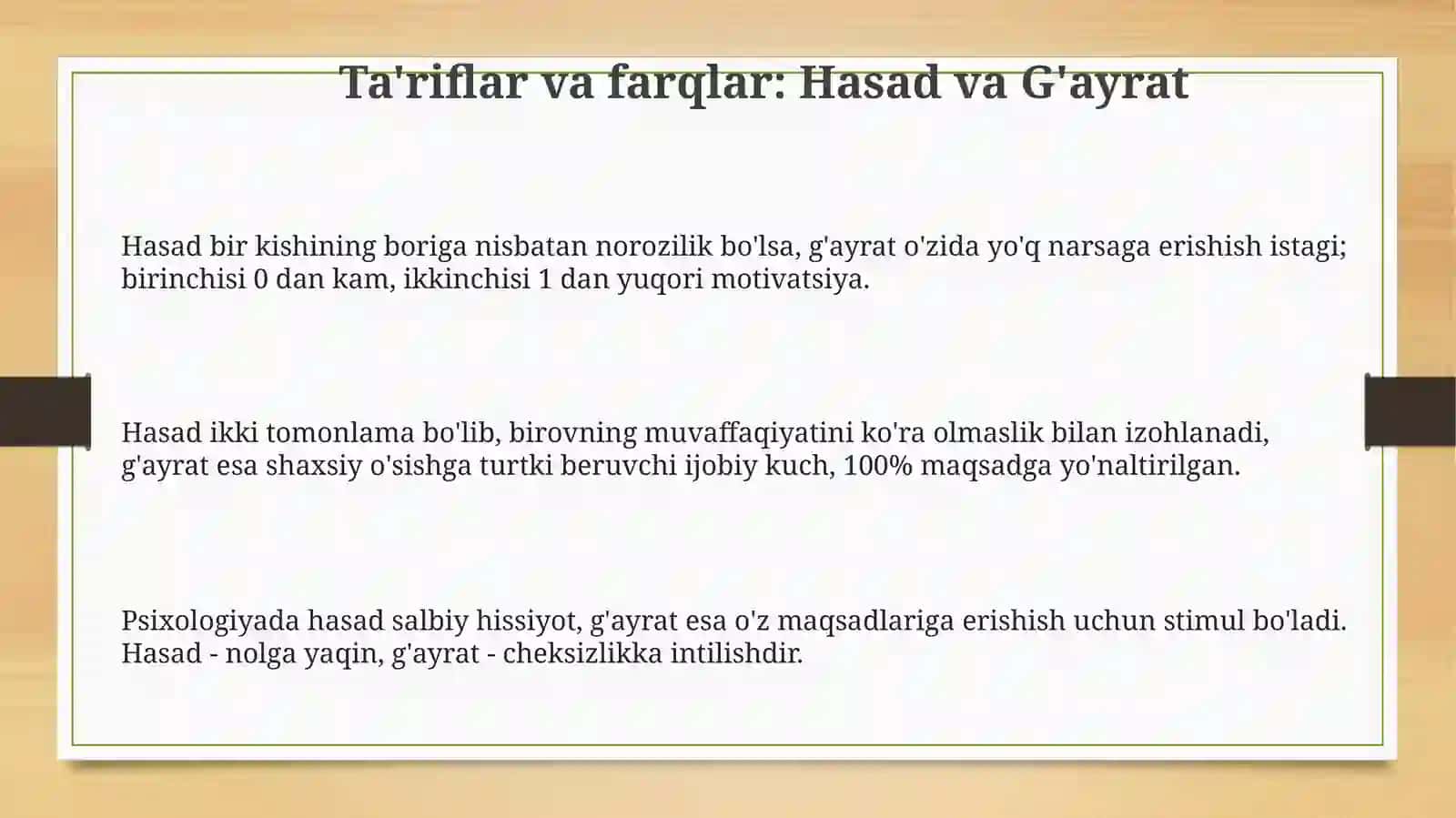 Ta'riflar va farqlar: Hasad va G'ayrat

Hasad bir kishining boriga nisbatan norozilik bo'lsa, g'ayrat o'zida yo'q narsaga erishish istagi; birinchisi 0 dan kam, ikkinchisi 1 dan yuqori motivatsiya.

Hasad ikki tomonlama bo'lib, birovning muvaffaqiyatini ko'ra olmaslik bilan izohlanadi, g'ayrat esa shaxsiy o'sishga turtki beruvchi ijobiy kuch, 100% maqsadga yo'naltirilgan.

Psixologiyada hasad salbiy hissiyot, g'ayrat esa o'z maqsadlariga erishish uchun stimul bo'ladi. Hasad - nolga yaqin, g'ayrat - cheksizlikka intilishdir.